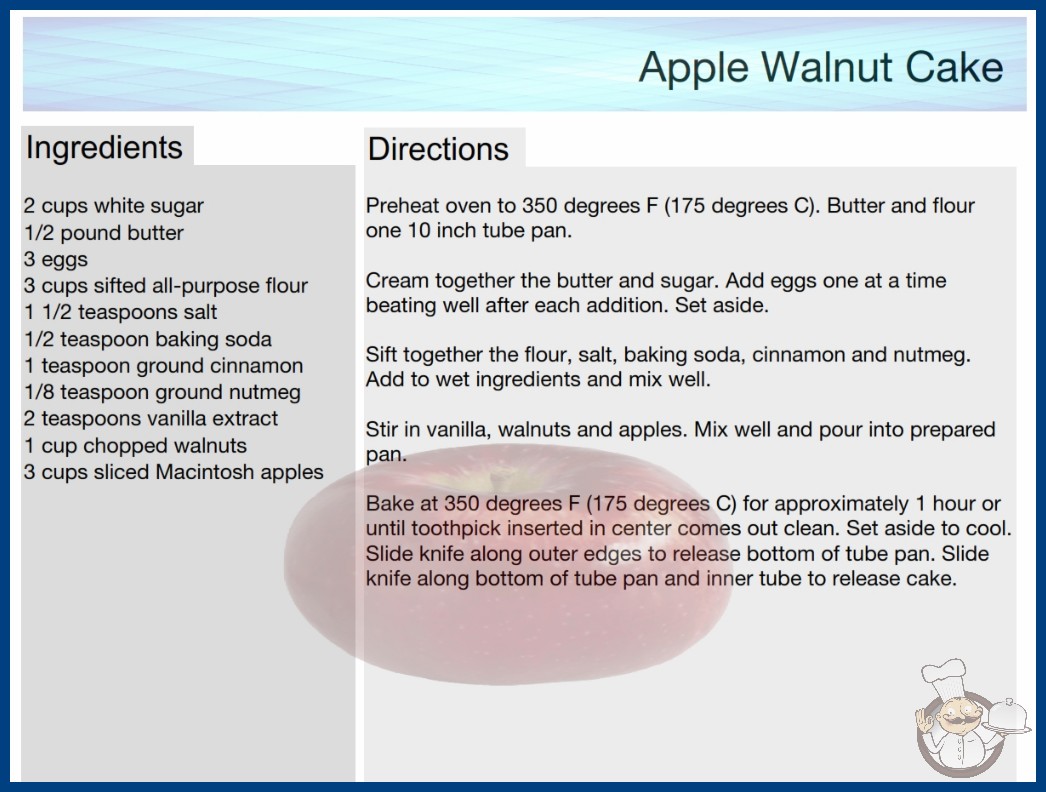 Apple Walnut Cake

Ingredients

2 cups white sugar
1/2 pound butter
3 eggs
3 cups sifted all-purpose flour
1 1/2 teaspoons salt
1/2 teaspoon baking soda
1 teaspoon ground cinnamon
1/8 teaspoon ground nutmeg
2 teaspoons vanilla extract
1 cup chopped walnuts
3 cups sliced Macintosh apples

Directions

Preheat oven to 350 degrees F (175 degrees C). Butter and flour one 10 inch tube pan.

Cream together the butter and sugar. Add eggs one at a time beating well after each addition. Set aside.

Sift together the flour, salt, baking soda, cinnamon and nutmeg. Add to wet ingredients and mix well.

Stir in vanilla, walnuts and apples. Mix well and pour into prepared pan.

Bake at 350 degrees F (175 degrees C) for approximately 1 hour or until toothpick inserted in center comes out clean. Set aside to cool. Slide knife along outer edges to release bottom of tube pan. Slide knife along bottom of tube pan and inner tube to release cake.